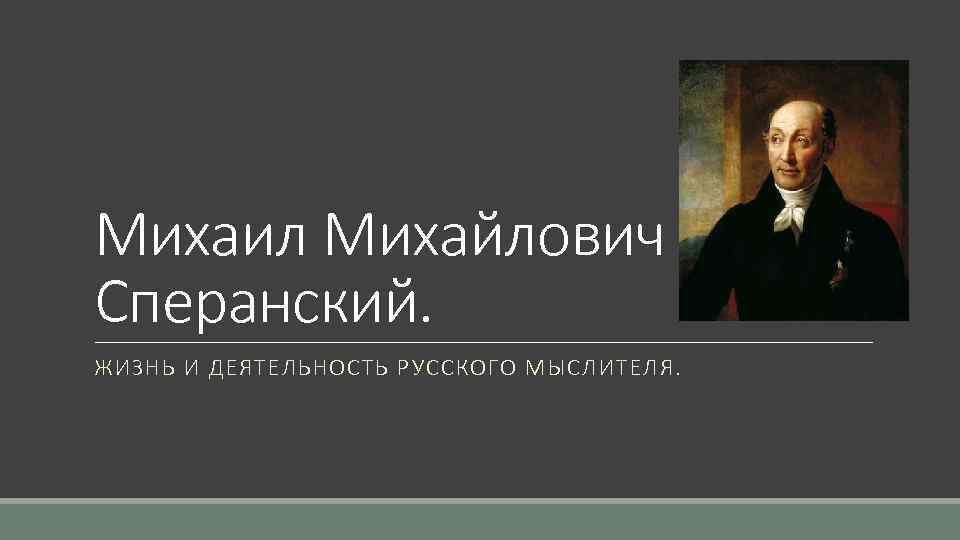 Михаил Михайлович Сперанский.

ЖИЗНЬ И ДЕЯТЕЛЬНОСТЬ РУССКОГО МЫСЛИТЕЛЯ.